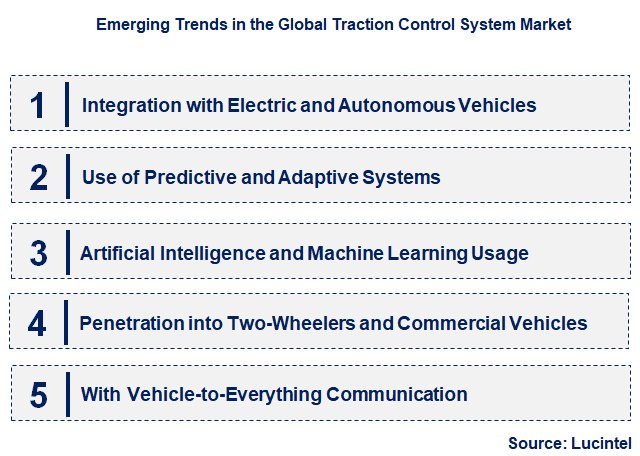 Emerging Trends in the Global Traction Control System Market

1 Integration with Electric and Autonomous Vehicles

2 Use of Predictive and Adaptive Systems

3 Artificial Intelligence and Machine Learning Usage

4 Penetration into Two-Wheelers and Commercial Vehicles

5 With Vehicle-to-Everything Communication

Source: Lucintel